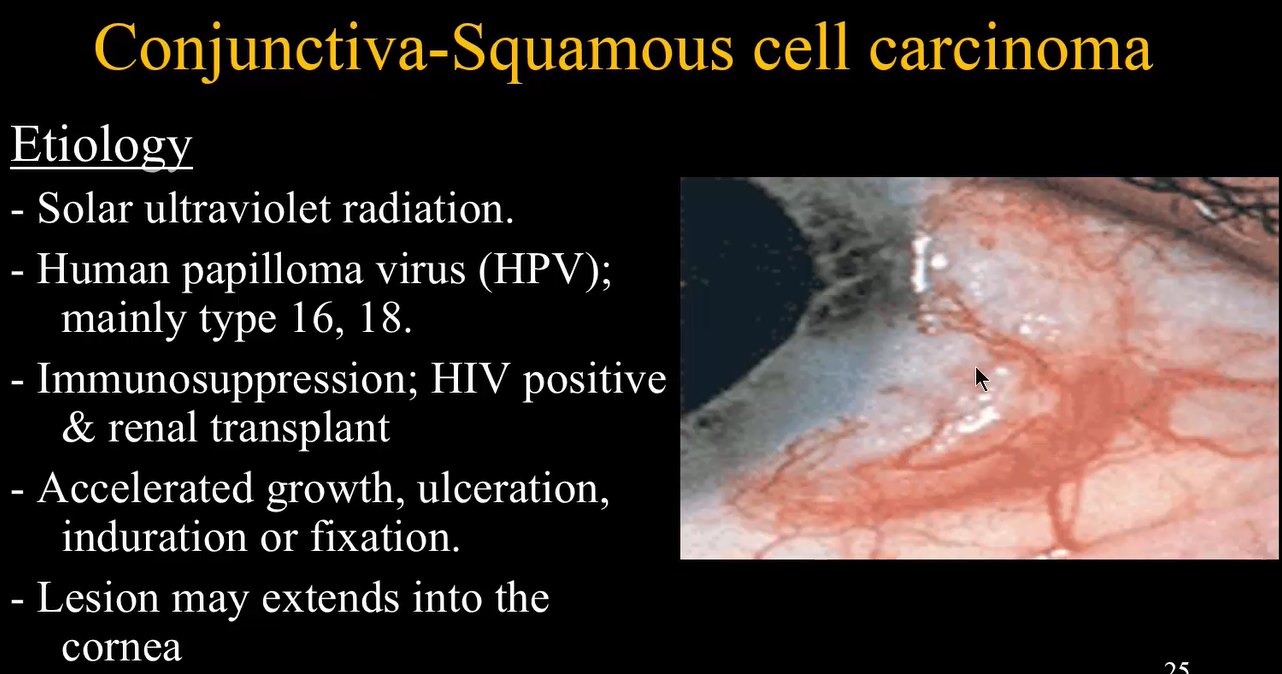 Conjunctiva-Squamous cell carcinoma

Etiology

- Solar ultraviolet radiation.

- Human papilloma virus (HPV); mainly type 16, 18.

- Immunosuppression; HIV positive & renal transplant

- Accelerated growth, ulceration, induration or fixation.

- Lesion may extends into the cornea

25